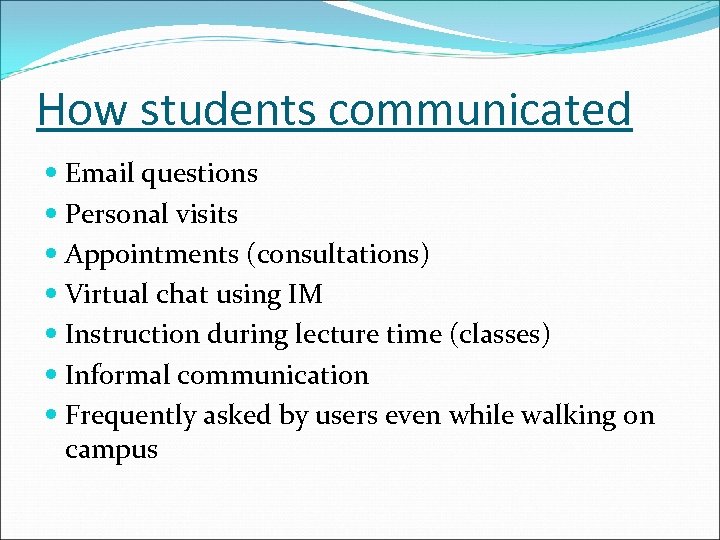 How students communicated

- Email questions
- Personal visits
- Appointments (consultations)
- Virtual chat using IM
- Instruction during lecture time (classes)
- Informal communication
- Frequently asked by users even while walking on campus